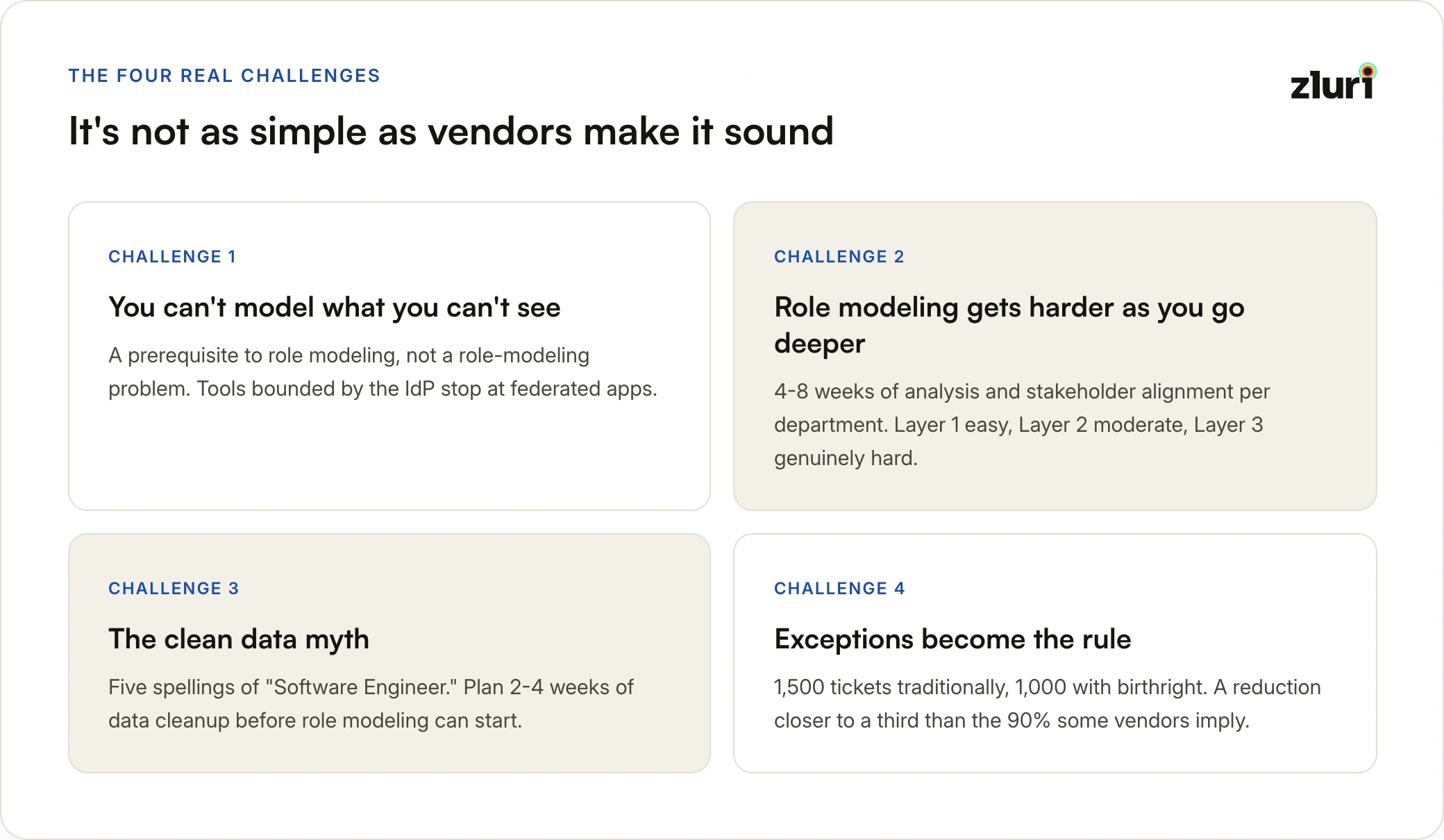 THE FOUR REAL CHALLENGES

zluri

It's not as simple as vendors make it sound

CHALLENGE 1

You can't model what you can't see

A prerequisite to role modeling, not a role-modeling problem. Tools bounded by the IdP stop at federated apps.

CHALLENGE 2

Role modeling gets harder as you go deeper

4-8 weeks of analysis and stakeholder alignment per department. Layer 1 easy, Layer 2 moderate, Layer 3 genuinely hard.

CHALLENGE 3

The clean data myth

Five spellings of "Software Engineer." Plan 2-4 weeks of data cleanup before role modeling can start.

CHALLENGE 4

Exceptions become the rule

1,500 tickets traditionally, 1,000 with birthright. A reduction closer to a third than the 90% some vendors imply.